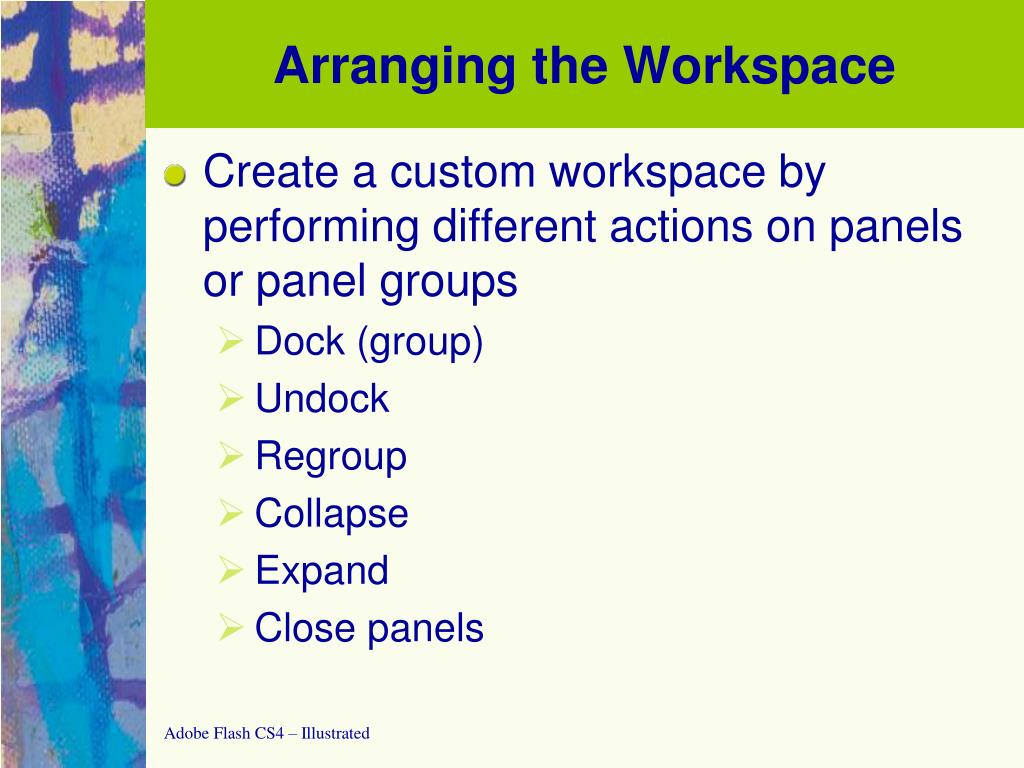 Arranging the Workspace

Create a custom workspace by performing different actions on panels or panel groups

Dock (group)
Undock
Regroup
Collapse
Expand
Close panels

Adobe Flash CS4 – Illustrated